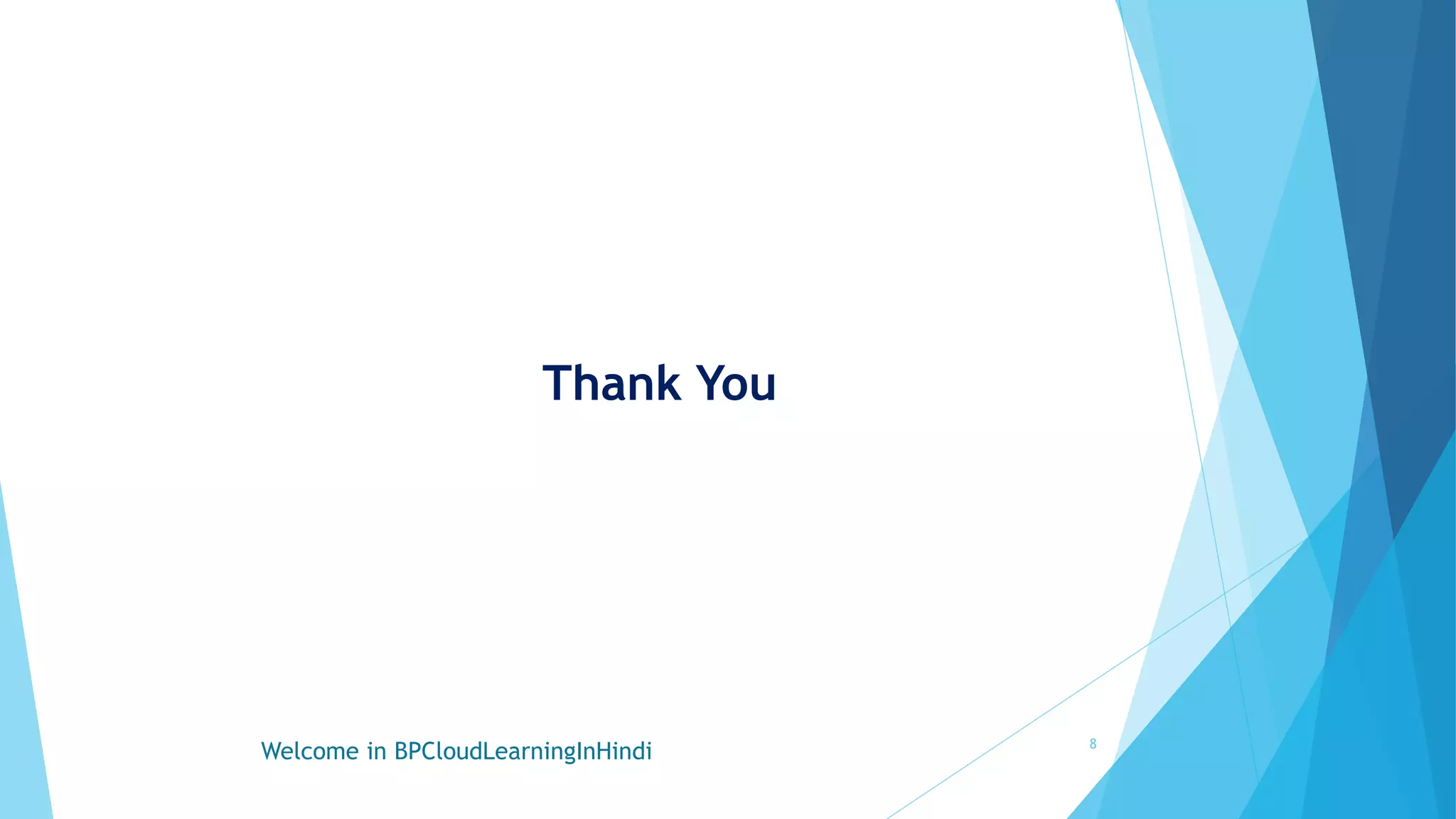 Thank You

Welcome in BPCloudLearningInHindi

8